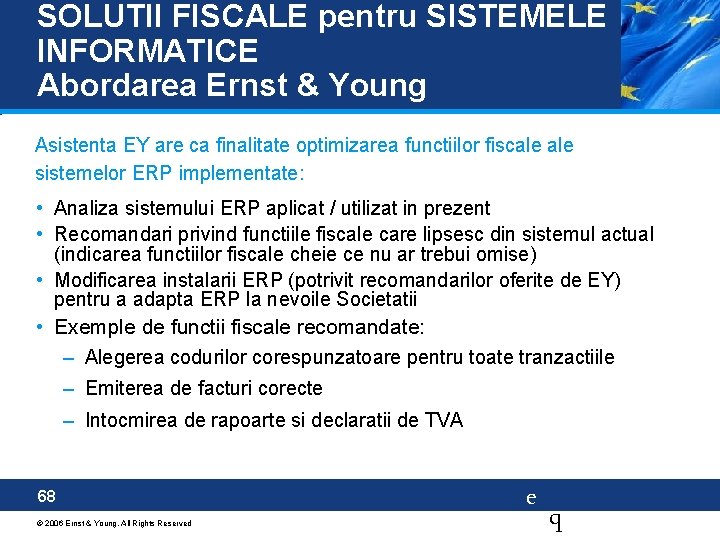 SOLUTII FISCALE pentru SISTEMELE INFORMATICE
Abordarea Ernst & Young

Asistenta EY are ca finalitate optimizarea functiilor fiscale ale sistemelor ERP implementate:

• Analiza sistemului ERP aplicat / utilizat in prezent
• Recomandari privind functiile fiscale care lipsesc din sistemul actual (indicarea functiilor fiscale cheie ce nu ar trebui omise)
• Modificarea instalarii ERP (potrivit recomandarilor oferite de EY) pentru a adapta ERP la nevoile Societatii
• Exemple de functii fiscale recomandate:
– Alegerea codurilor corespunzatoare pentru toate tranzactiile
– Emiterea de facturi corecte
– Intocmirea de rapoarte si declaratii de TVA

68

e
q

© 2006 Ernst & Young. All Rights Reserved